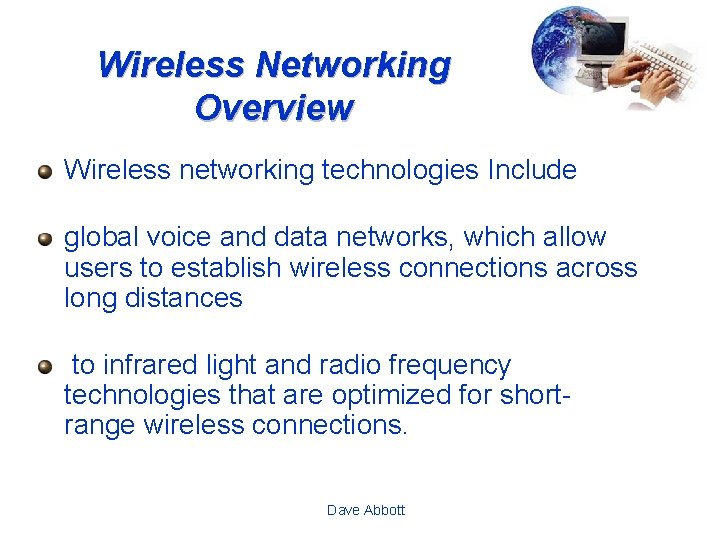 Wireless Networking Overview

Wireless networking technologies Include

global voice and data networks, which allow users to establish wireless connections across long distances

to infrared light and radio frequency technologies that are optimized for short-range wireless connections.

Dave Abbott